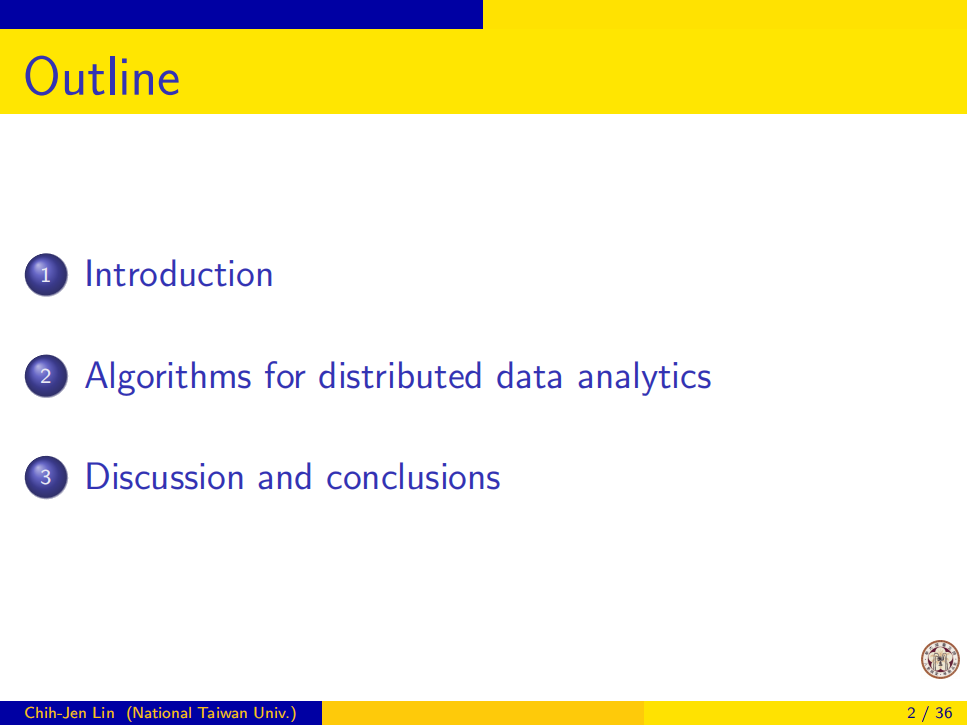 Outline

1 Introduction

2 Algorithms for distributed data analytics

3 Discussion and conclusions

Chih-Jen Lin (National Taiwan Univ.)

2 / 36